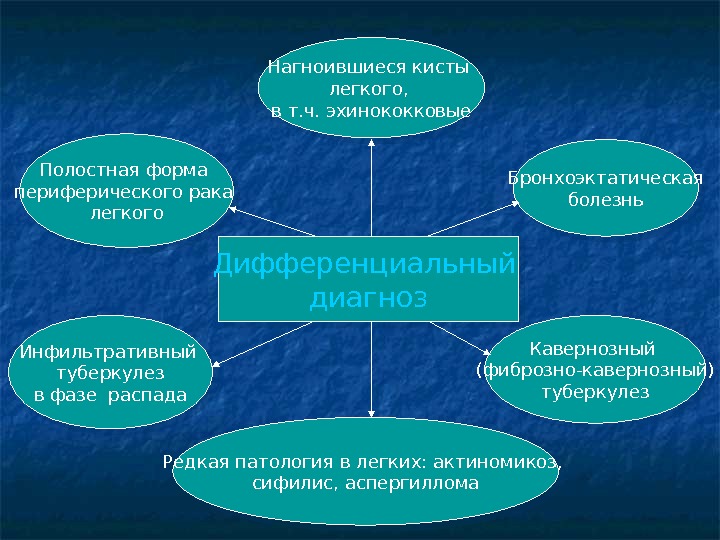 Нагноившиеся кисты легкого, в т.ч. эхинококковые

Полостная форма периферического рака легкого

Бронхоэктатическая болезнь

Дифференциальный диагноз

Инфильтративный туберкулез в фазе распада

Кавернозный (фиброзно-кавернозный) туберкулез

Редкая патология в легких: актиномикоз, сифилис, аспергиллома